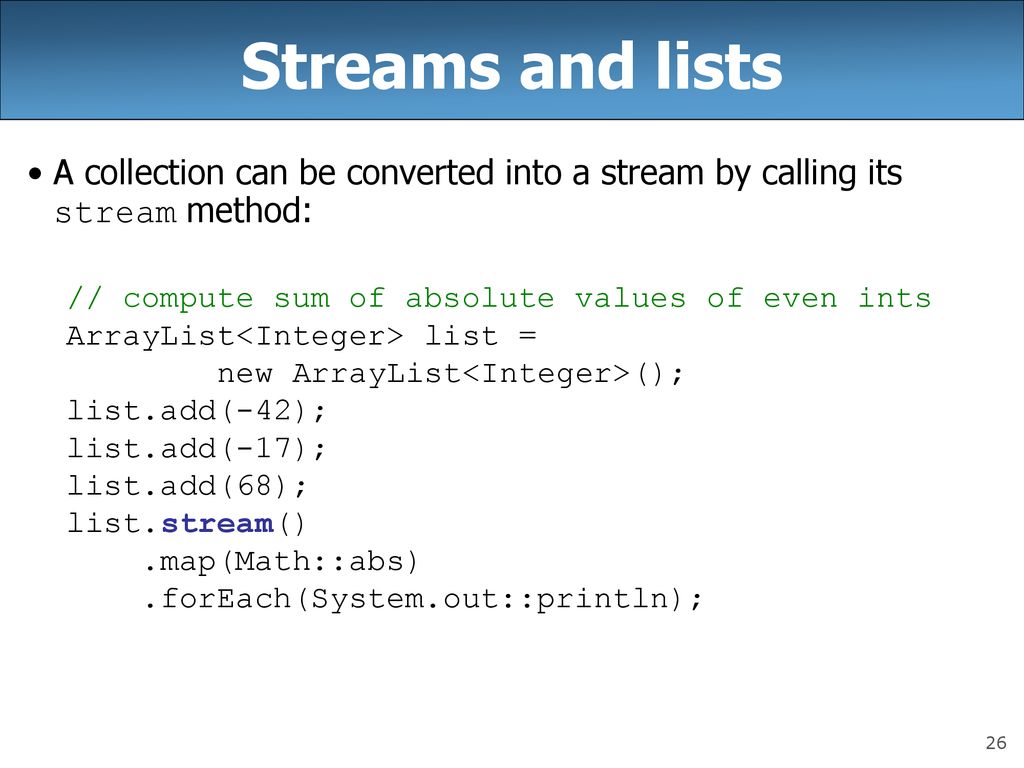 Streams and lists

• A collection can be converted into a stream by calling its stream method:

// compute sum of absolute values of even ints
ArrayList<Integer> list =
        new ArrayList<Integer>();
list.add(-42);
list.add(-17);
list.add(68);
list.stream()
    .map(Math::abs)
    .forEach(System.out::println);

26